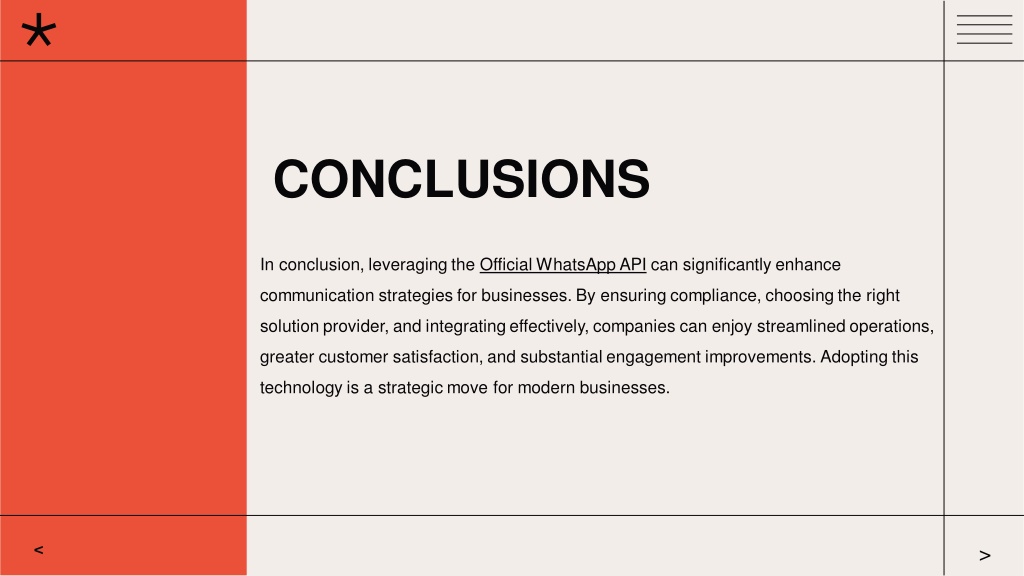 *

CONCLUSIONS

In conclusion, leveraging the Official WhatsApp API can significantly enhance communication strategies for businesses. By ensuring compliance, choosing the right solution provider, and integrating effectively, companies can enjoy streamlined operations, greater customer satisfaction, and substantial engagement improvements. Adopting this technology is a strategic move for modern businesses.

<

>